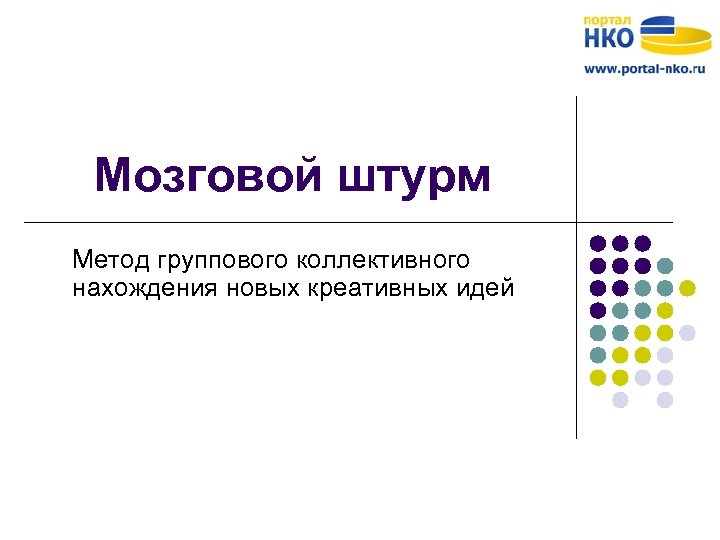 портал
НКО
www.portal-nko.ru

Мозговой штурм

Метод группового коллективного нахождения новых креативных идей